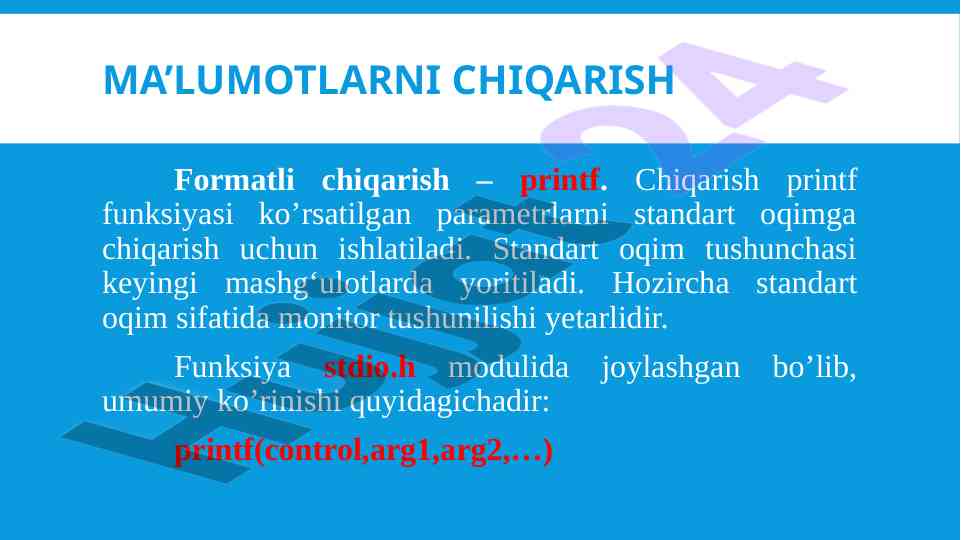 MA’LUMOTLARNI CHIQARISH

Formatli chiqarish – printf. Chiqarish printf funksiyasi ko’rsatilgan parametrlarni standart oqimga chiqarish uchun ishlatiladi. Standart oqim tushunchasi keyingi mashg‘ulotlarda yoritiladi. Hozircha standart oqim sifatida monitor tushunilishi yetarlidir.

Funksiya stdio.h modulida joylashgan bo’lib, umumiy ko’rinishi quyidagichadir:

printf(control,arg1,arg2,…)

Hujjat24